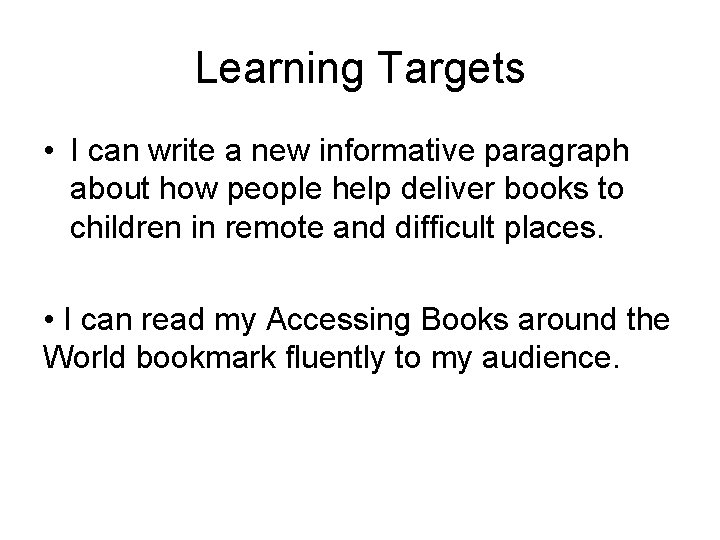 Learning Targets

• I can write a new informative paragraph about how people help deliver books to children in remote and difficult places.

• I can read my Accessing Books around the World bookmark fluently to my audience.